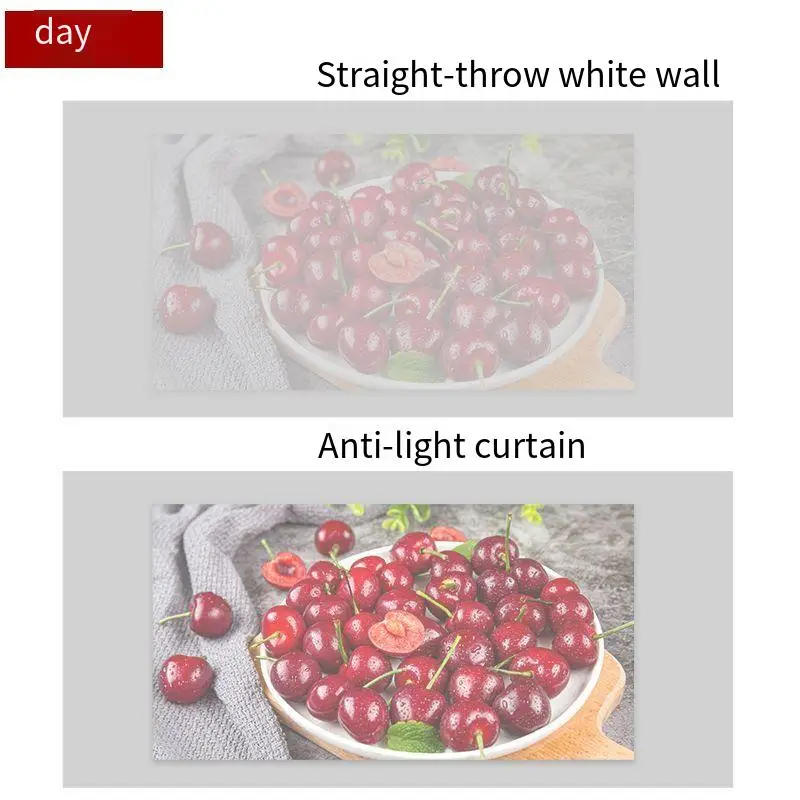 day

Straight-throw white wall

Anti-light curtain